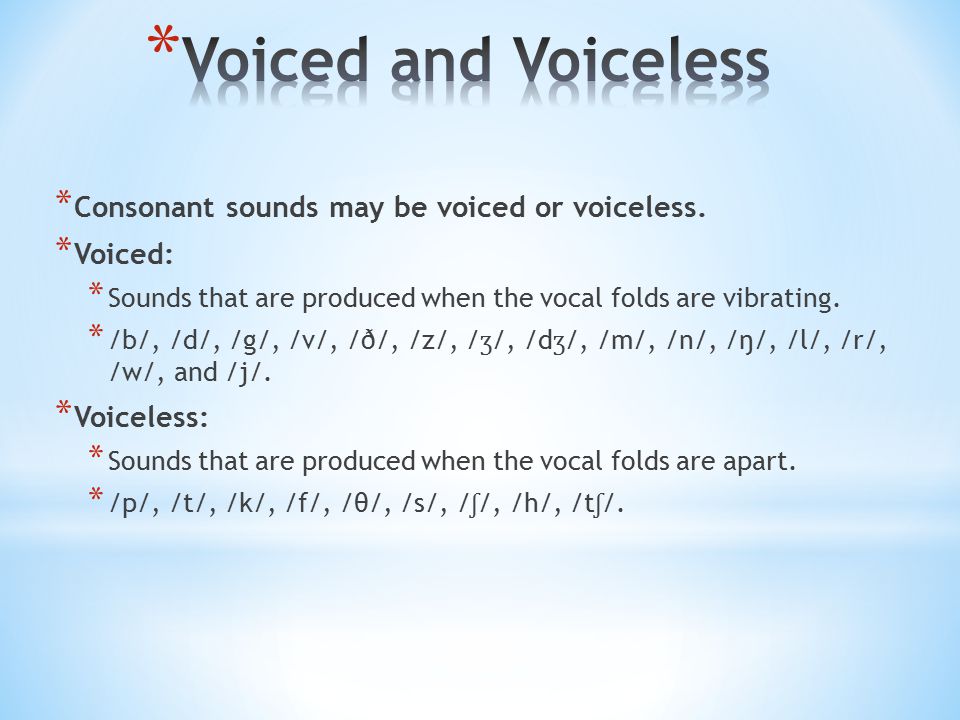 *Voiced and Voiceless

*Consonant sounds may be voiced or voiceless.

*Voiced:

*Sounds that are produced when the vocal folds are vibrating.

*/b/, /d/, /g/, /v/, /ð/, /z/, /ʒ/, /dʒ/, /m/, /n/, /ŋ/, /l/, /r/, /w/, and /j/.

*Voiceless:

*Sounds that are produced when the vocal folds are apart.

*/p/, /t/, /k/, /f/, /θ/, /s/, /ʃ/, /h/, /tʃ/.